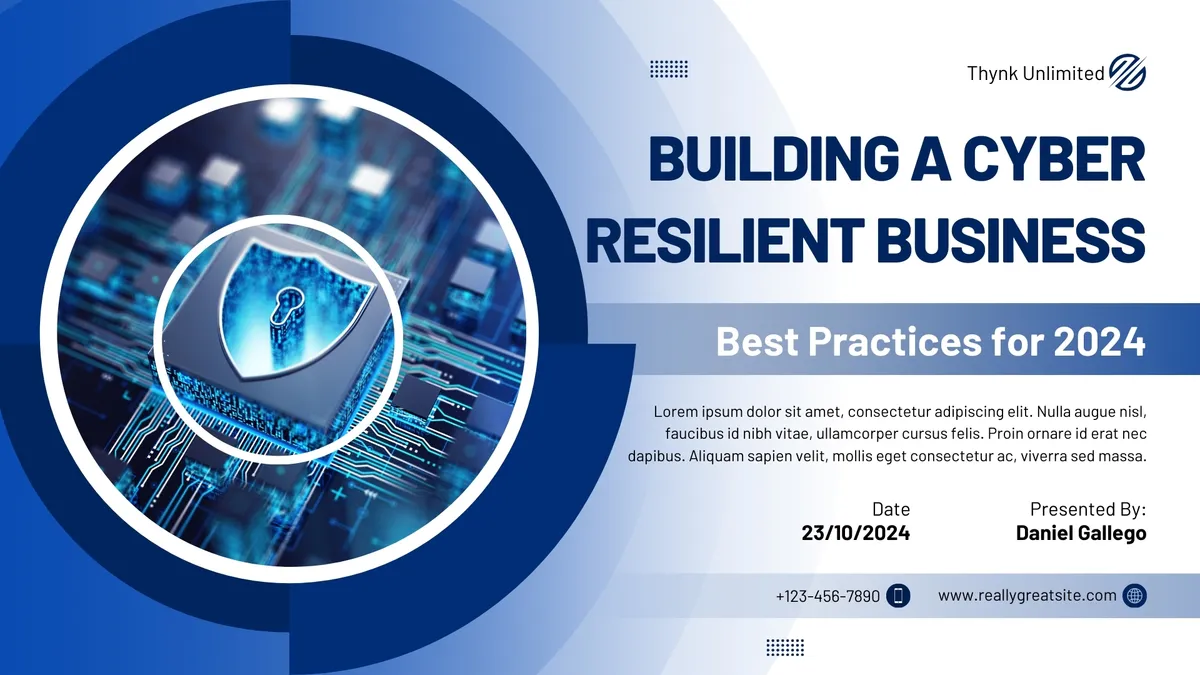 Thynk Unlimited

BUILDING A CYBER RESILIENT BUSINESS

Best Practices for 2024

Lorem ipsum dolor sit amet, consectetur adipiscing elit. Nulla augue nisl, faucibus id nibh vitae, ullamcorper cursus felis. Proin ornare id erat nec dapibus. Aliquam sapien velit, mollis eget consectetur ac, viverra sed massa.

Date
23/10/2024

Presented By:
Daniel Gallego

+123-456-7890

www.reallygreatsite.com